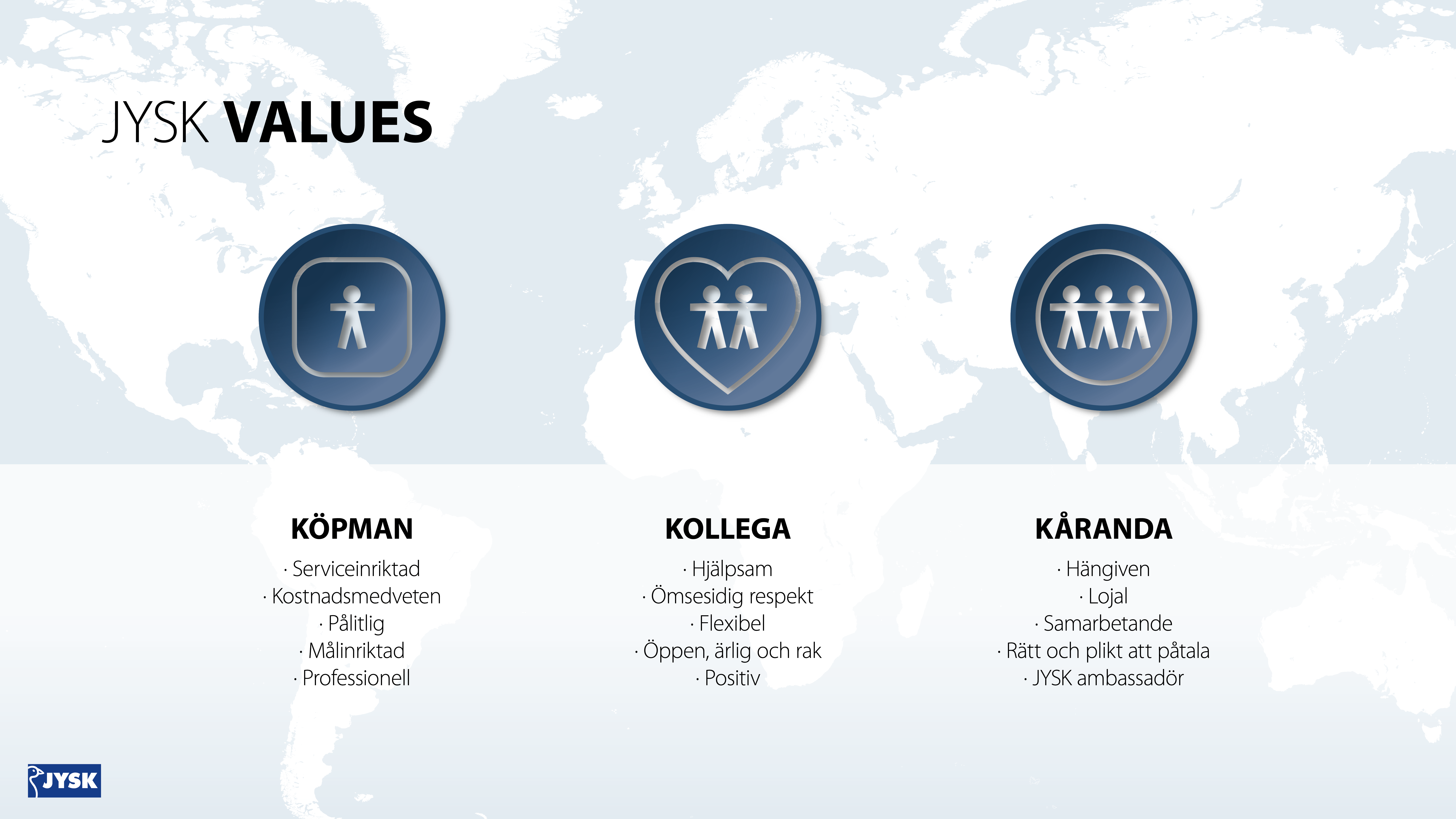 JYSK VALUES

KÖPMAN

· Serviceinriktad
· Kostnadsmedveten
· Pålitlig
· Målinriktad
· Professionell

KOLLEGA

· Hjälpsam
· Ömsesidig respekt
· Flexibel
· Öppen, ärlig och rak
· Positiv

KÅRANDA

· Hängiven
· Lojal
· Samarbetande
· Rätt och plikt att påtala
· JYSK ambassadör

JYSK